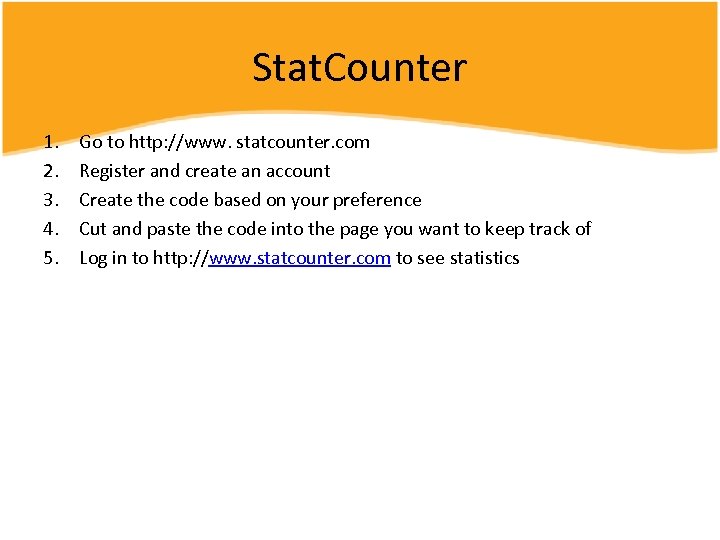 StatCounter

1. Go to http://www. statcounter.com
2. Register and create an account
3. Create the code based on your preference
4. Cut and paste the code into the page you want to keep track of
5. Log in to http://www.statcounter.com to see statistics